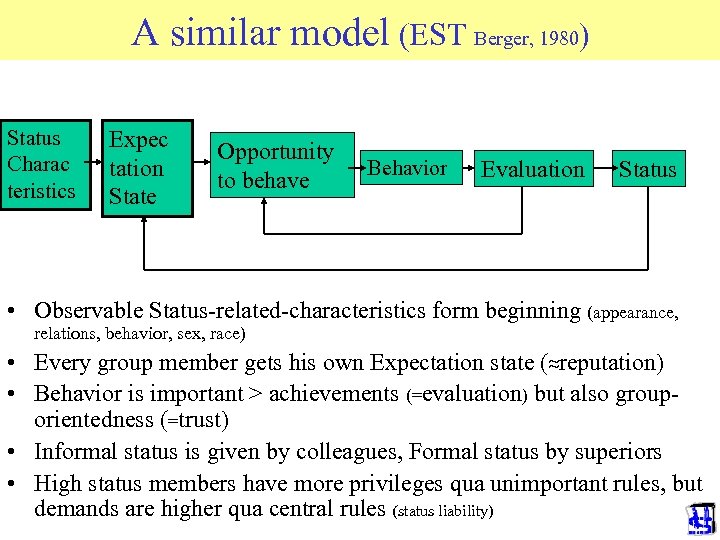 A similar model (EST Berger, 1980)

Status Charac teristics

Expec tation State

Opportunity to behave

Behavior

Evaluation

Status

• Observable Status-related-characteristics form beginning (appearance, relations, behavior, sex, race)
• Every group member gets his own Expectation state (≈reputation)
• Behavior is important > achievements (=evaluation) but also group-orientedness (=trust)
• Informal status is given by colleagues, Formal status by superiors
• High status members have more privileges qua unimportant rules, but demands are higher qua central rules (status liability)